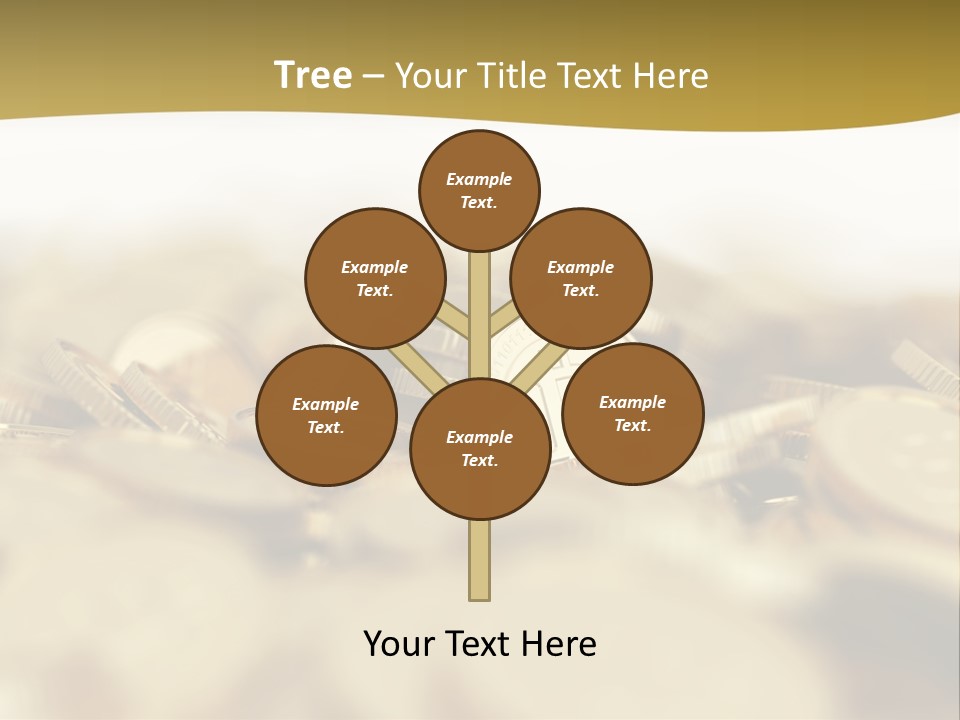 Tree – Your Title Text Here

Example Text.

Example Text.

Example Text.

Example Text.

Example Text.

Example Text.

Your Text Here